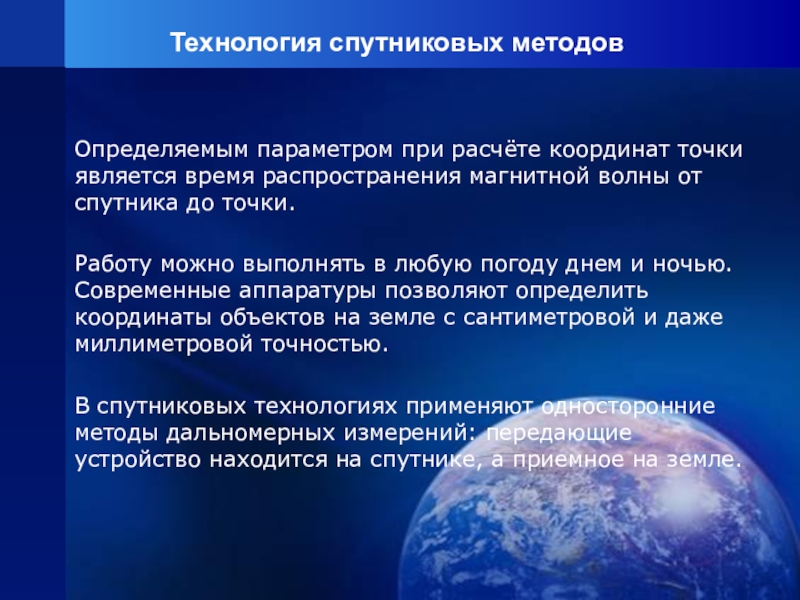 Технология спутниковых методов

Определяемым параметром при расчёте координат точки является время распространения магнитной волны от спутника до точки.

Работу можно выполнять в любую погоду днем и ночью. Современные аппаратуры позволяют определить координаты объектов на земле с сантиметровой и даже миллиметровой точностью.

В спутниковых технологиях применяют односторонние методы дальномерных измерений: передающие устройство находится на спутнике, а приемное на земле.